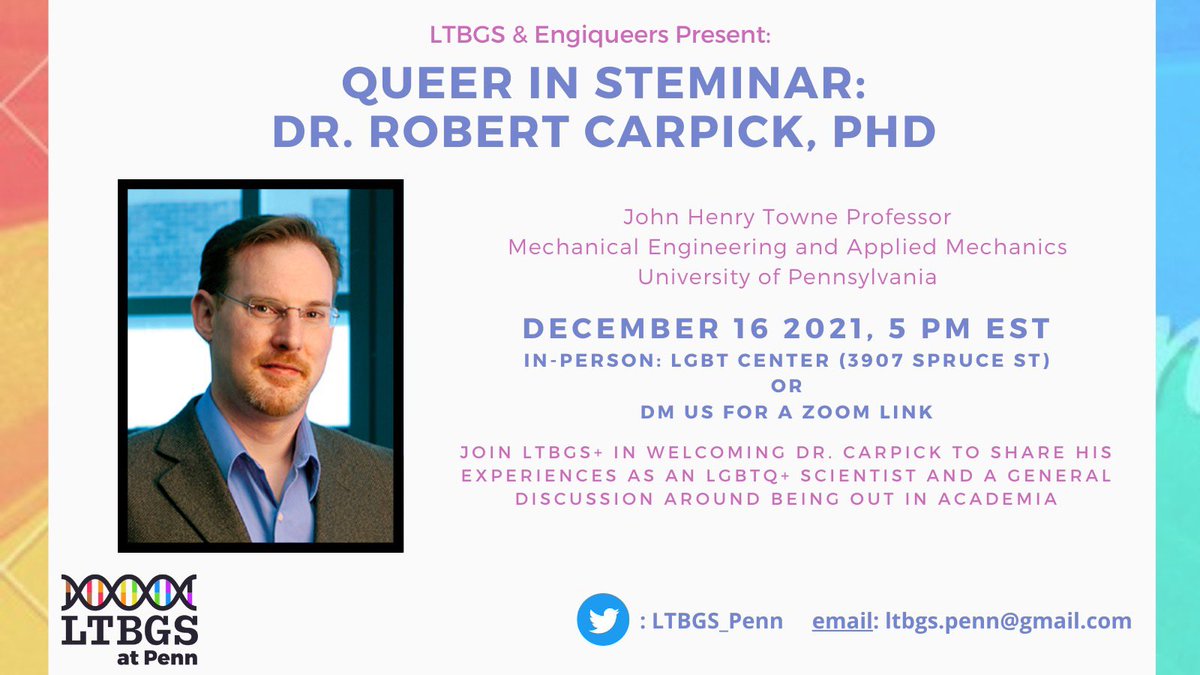 LTBGS & Engiqueers Present:

QUEER IN STEMINAR:
DR. ROBERT CARPICK, PHD

John Henry Towne Professor
Mechanical Engineering and Applied Mechanics
University of Pennsylvania

DECEMBER 16 2021, 5 PM EST
IN-PERSON: LGBT CENTER (3907 SPRUCE ST)
OR
DM US FOR A ZOOM LINK

JOIN LTBGS+ IN WELCOMING DR. CARPICK TO SHARE HIS EXPERIENCES AS AN LGBTQ+ SCIENTIST AND A GENERAL DISCUSSION AROUND BEING OUT IN ACADEMIA

LTBGS at Penn

: LTBGS_Penn email: ltbgs.penn@gmail.com